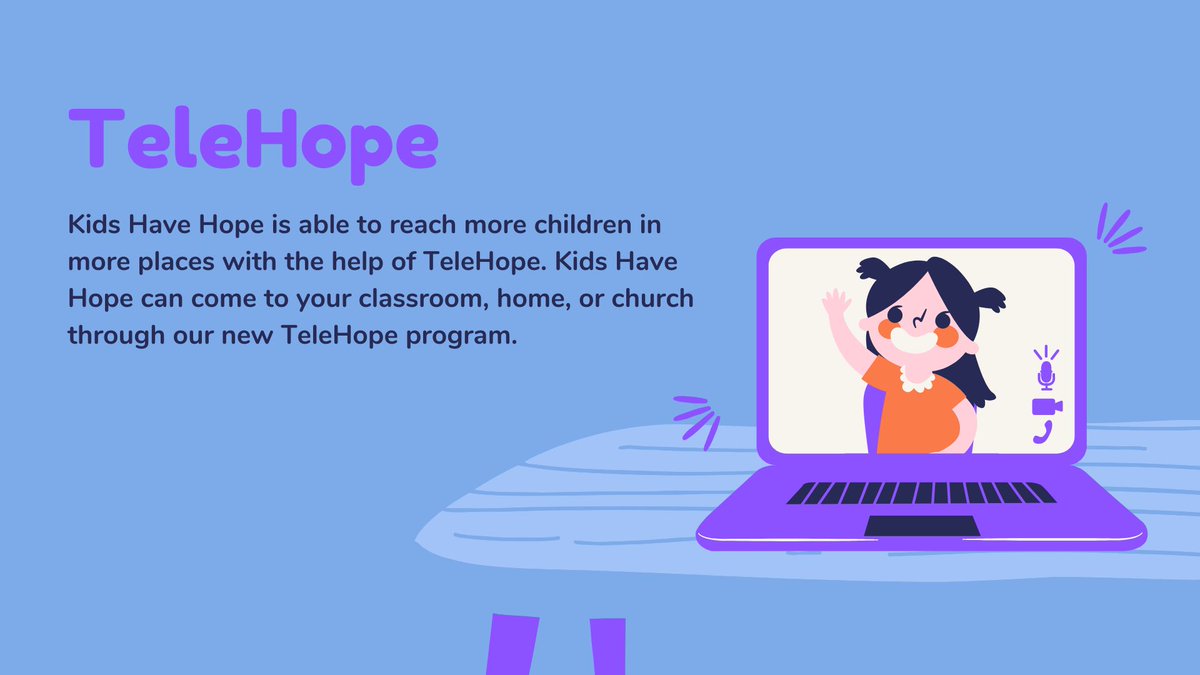 TeleHope

Kids Have Hope is able to reach more children in more places with the help of TeleHope. Kids Have Hope can come to your classroom, home, or church through our new TeleHope program.